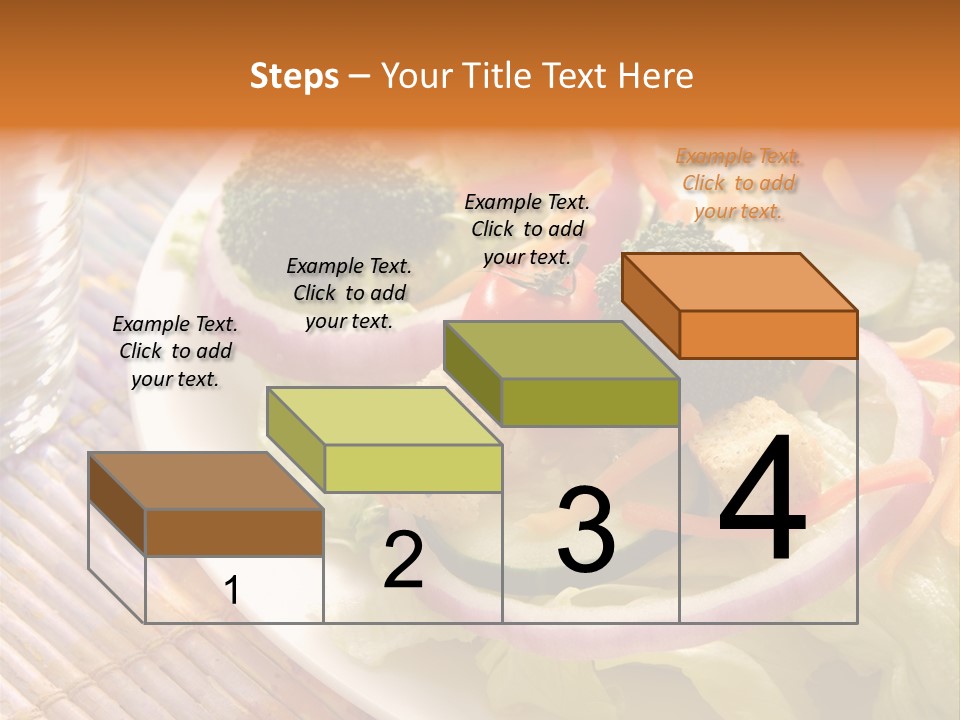 Steps – Your Title Text Here

Example Text. Click to add your text.

Example Text. Click to add your text.

Example Text. Click to add your text.

Example Text. Click to add your text.

1

2

3

4